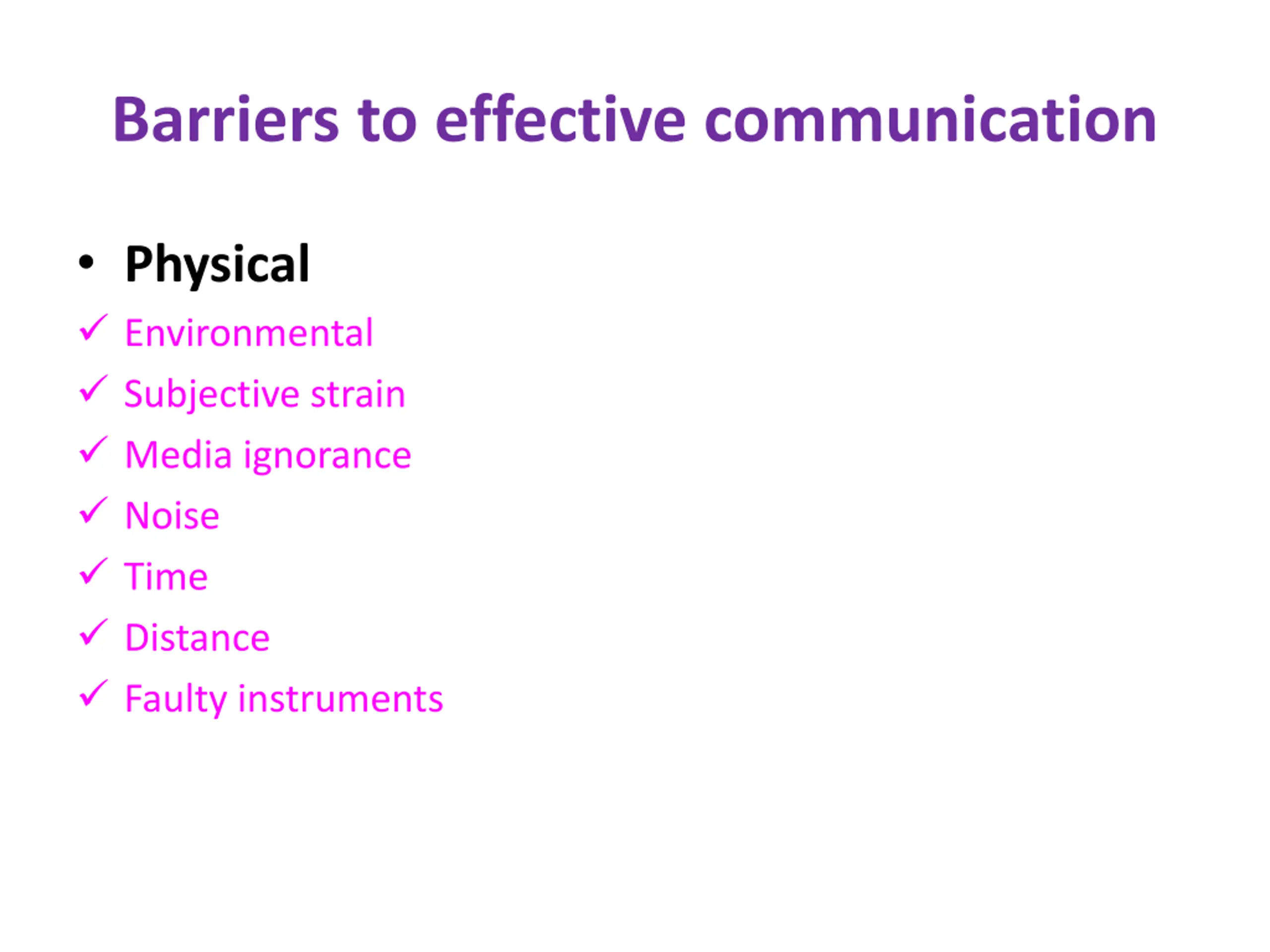 Barriers to effective communication

• Physical

✓ Environmental
✓ Subjective strain
✓ Media ignorance
✓ Noise
✓ Time
✓ Distance
✓ Faulty instruments